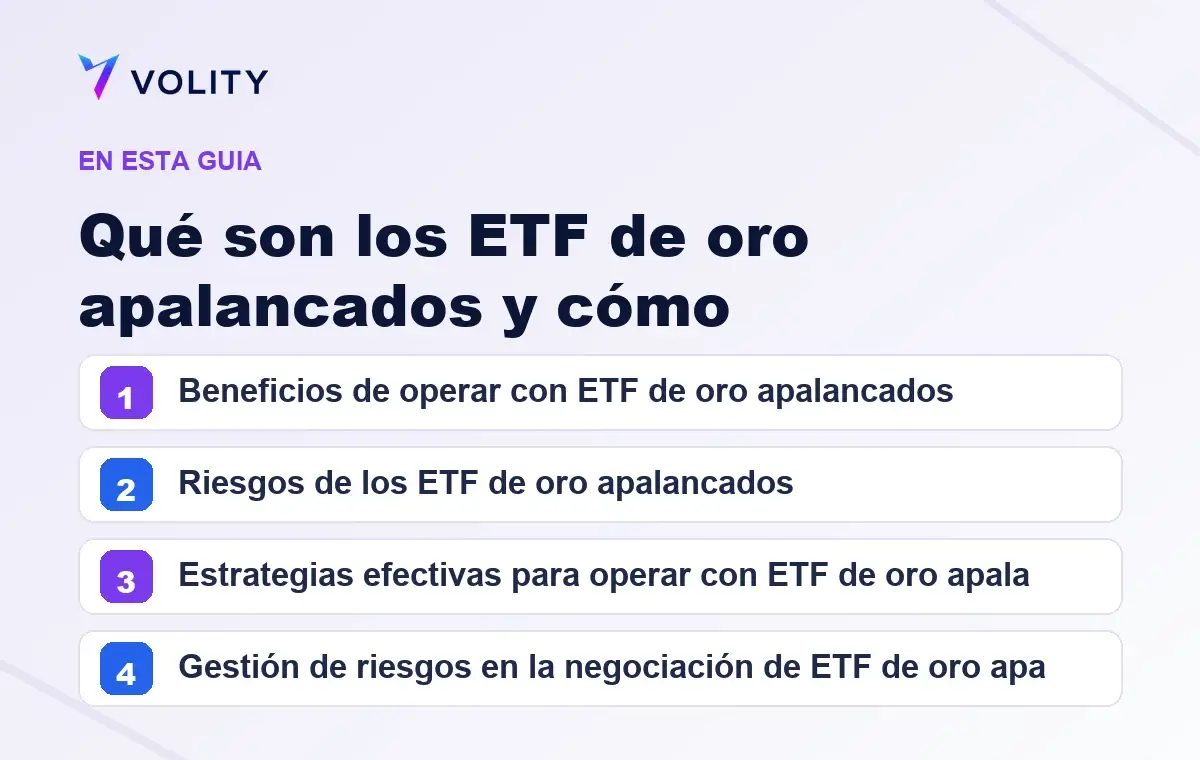 VOLITY

EN ESTA GUIA

Qué son los ETF de oro apalancados y cómo

1 Beneficios de operar con ETF de oro apalancados

2 Riesgos de los ETF de oro apalancados

3 Estrategias efectivas para operar con ETF de oro apala

4 Gestión de riesgos en la negociación de ETF de oro apa